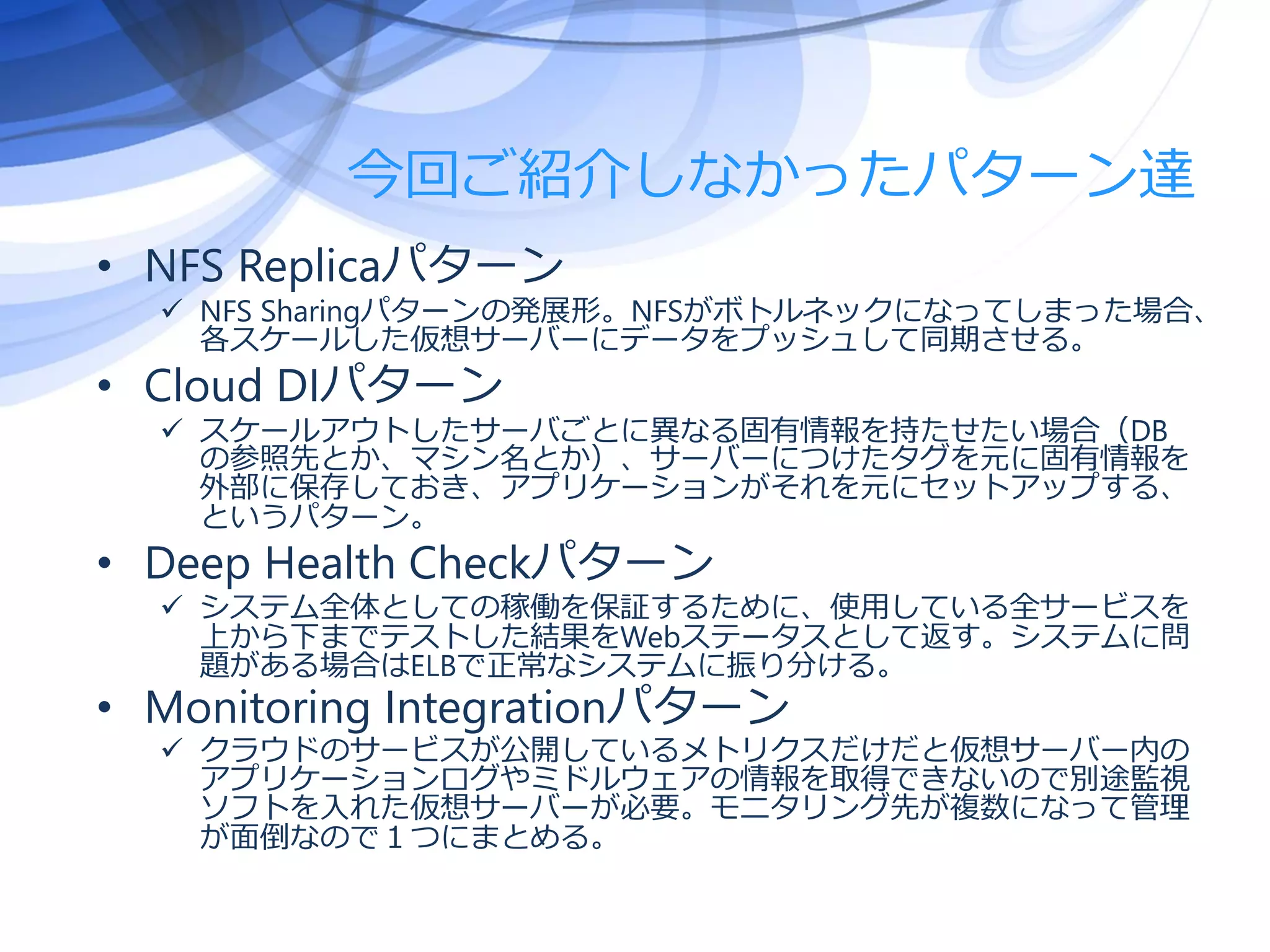 今回ご紹介しなかったパターン達

• NFS Replicaパターン
✓ NFS Sharingパターンの発展形。NFSがボトルネックになってしまった場合、各スケールした仮想サーバーにデータをプッシュして同期させる。

• Cloud DIパターン
✓ スケールアウトしたサーバごとに異なる固有情報を持たせたい場合（DBの参照先とか、マシン名とか）、サーバーにつけたタグを元に固有情報を外部に保存しておき、アプリケーションがそれを元にセットアップする、というパターン。

• Deep Health Checkパターン
✓ システム全体としての稼働を保証するために、使用している全サービスを上から下までテストした結果をWebステータスとして返す。システムに問題がある場合はELBで正常なシステムに振り分ける。

• Monitoring Integrationパターン
✓ クラウドのサービスが公開しているメトリクスだけだと仮想サーバー内のアプリケーションログやミドルウェアの情報を取得できないので別途監視ソフトを入れた仮想サーバーが必要。モニタリング先が複数になって管理が面倒なので１つにまとめる。